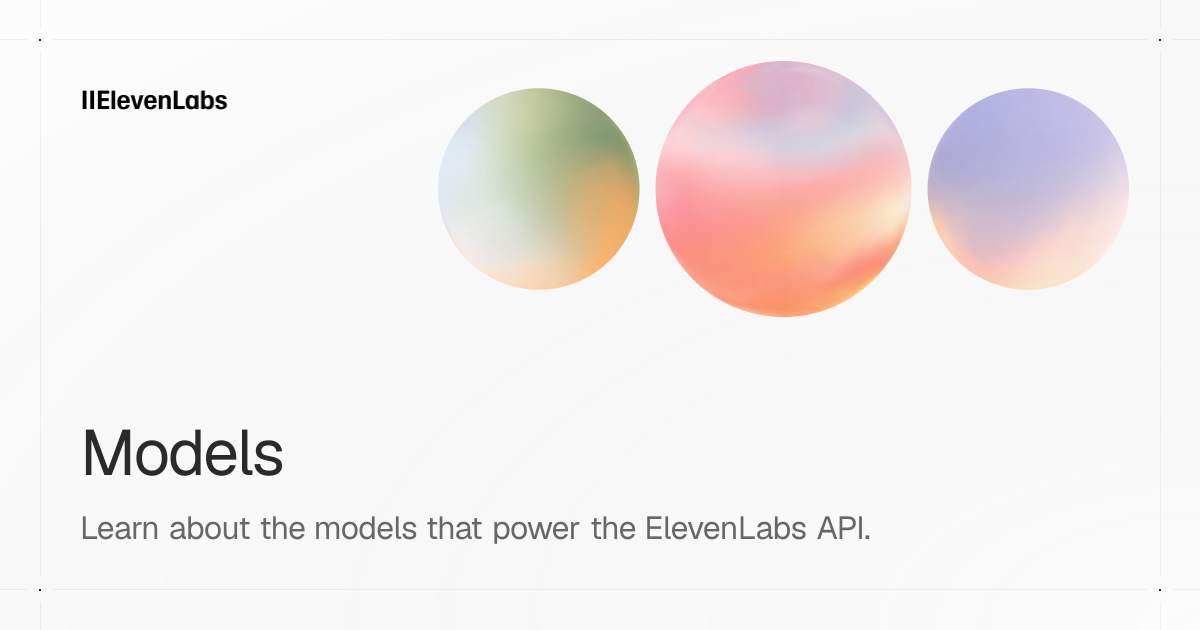 IIElevenLabs

Models

Learn about the models that power the ElevenLabs API.